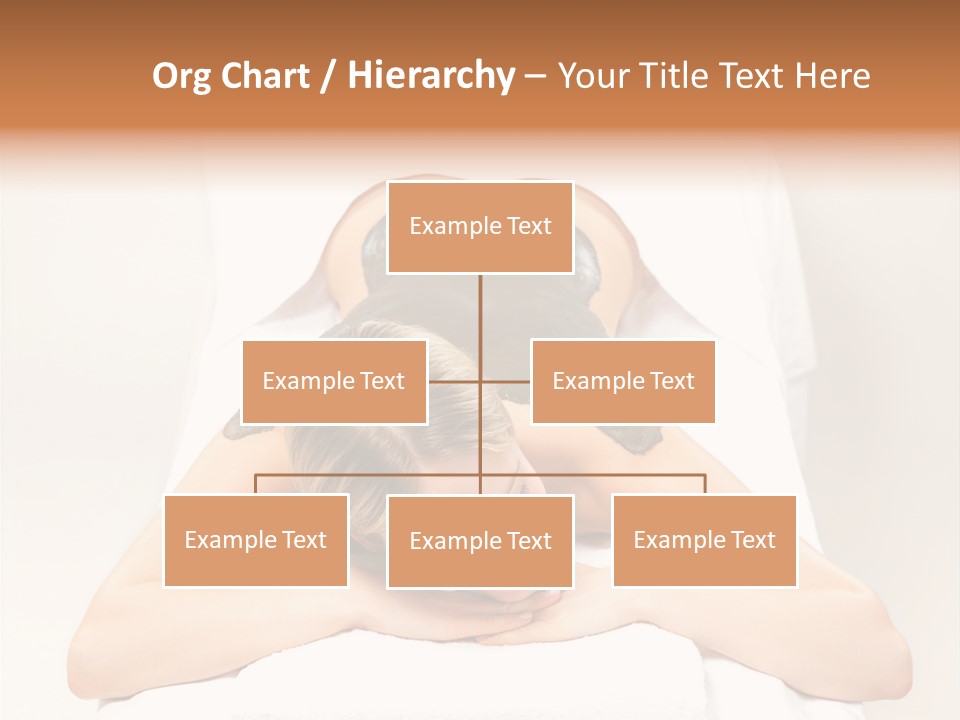 Org Chart / Hierarchy – Your Title Text Here

Example Text

Example Text

Example Text

Example Text

Example Text

Example Text